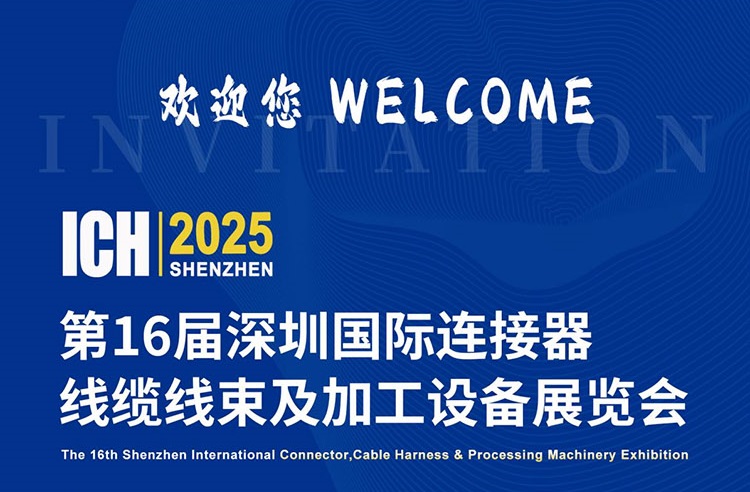 欢迎您 WELCOME

INVITATION

ICH 2025 SHENZHEN

第16届深圳国际连接器线缆线束及加工设备展览会

The 16th Shenzhen International Connector,Cable Harness & Processing Machinery Exhibition